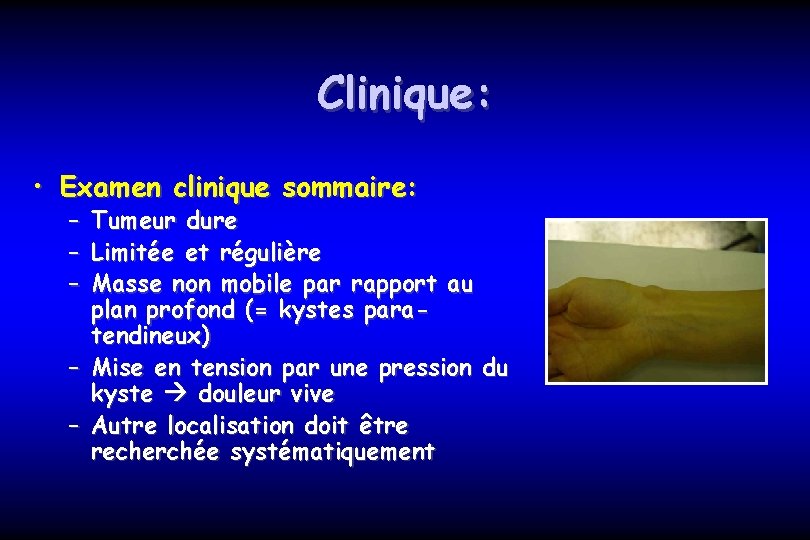 Clinique:

• Examen clinique sommaire:
– Tumeur dure
– Limitée et régulière
– Masse non mobile par rapport au plan profond (= kystes para-tendineux)
– Mise en tension par une pression du kyste → douleur vive
– Autre localisation doit être recherchée systématiquement